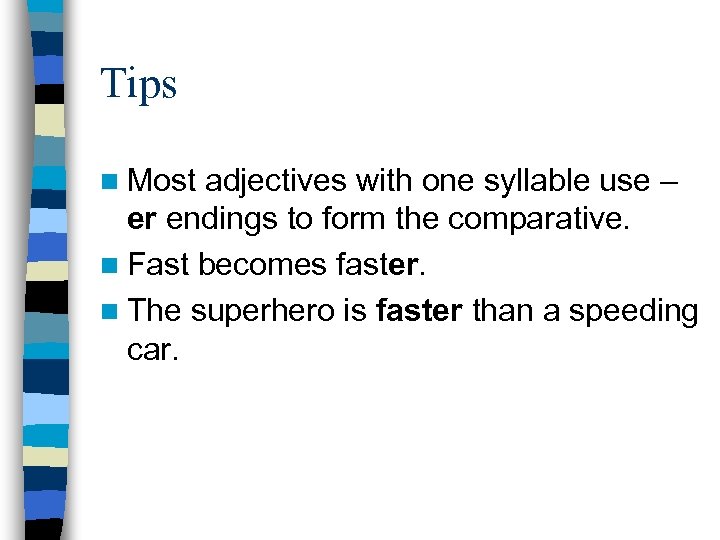 Tips

Most adjectives with one syllable use –er endings to form the comparative.

Fast becomes faster.

The superhero is faster than a speeding car.